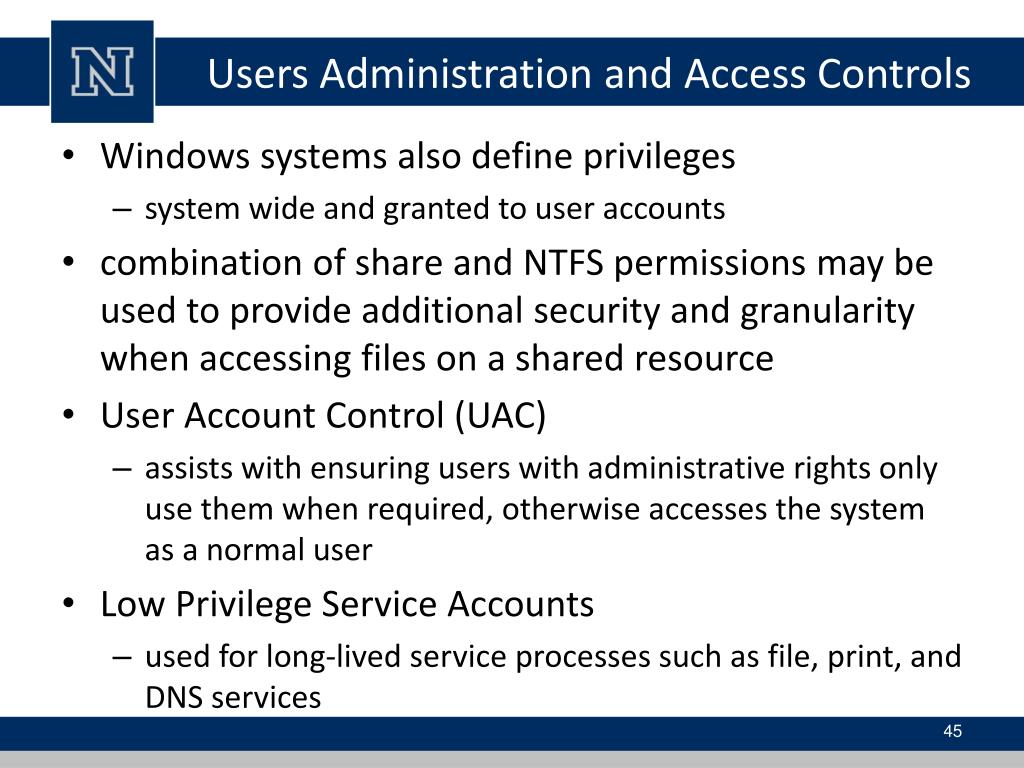 N

Users Administration and Access Controls

• Windows systems also define privileges
– system wide and granted to user accounts

• combination of share and NTFS permissions may be used to provide additional security and granularity when accessing files on a shared resource

• User Account Control (UAC)
– assists with ensuring users with administrative rights only use them when required, otherwise accesses the system as a normal user

• Low Privilege Service Accounts
– used for long-lived service processes such as file, print, and DNS services

45